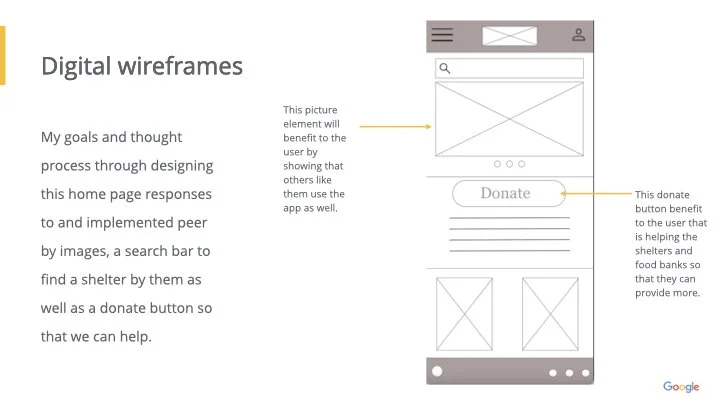 Digital wireframes

My goals and thought process through designing this home page responses to and implemented peer by images, a search bar to find a shelter by them as well as a donate button so that we can help.

This picture element will benefit to the user by showing that others like them use the app as well.

Donate

This donate button benefit to the user that is helping the shelters and food banks so that they can provide more.

Google